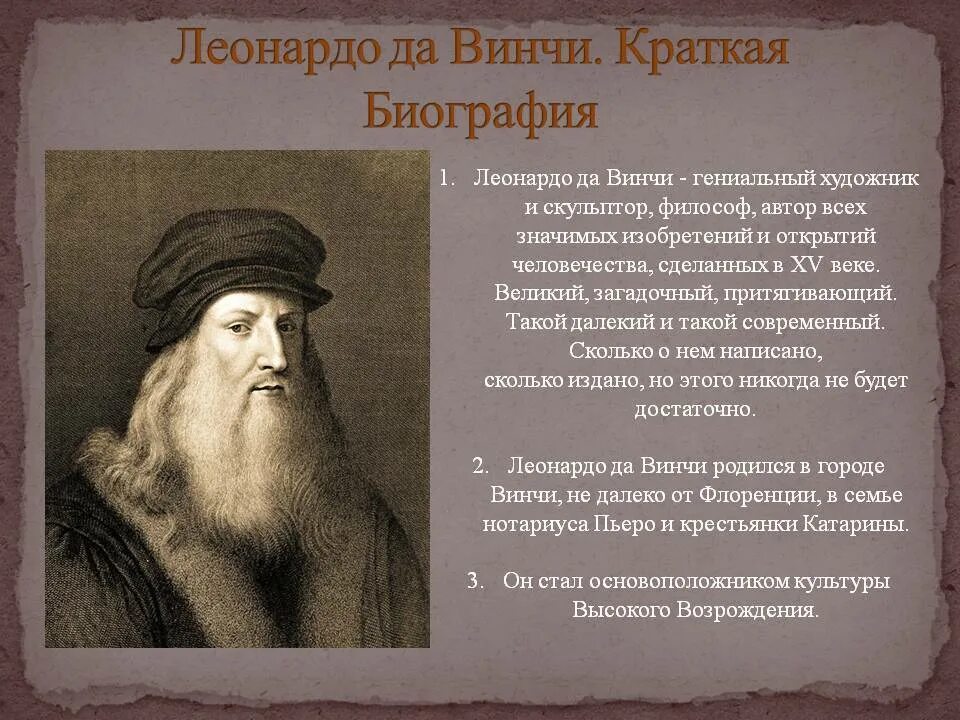 Леонардо да Винчи. Краткая Биография

1. Леонардо да Винчи - гениальный художник и скульптор, философ, автор всех значимых изобретений и открытий человечества, сделанных в XV веке. Великий, загадочный, притягивающий. Такой далекий и такой современный. Сколько о нем написано, сколько издано, но этого никогда не будет достаточно.

2. Леонардо да Винчи родился в городе Винчи, не далеко от Флоренции, в семье нотариуса Пьеро и крестьянки Катарины.

3. Он стал основоположником культуры Высокого Возрождения.